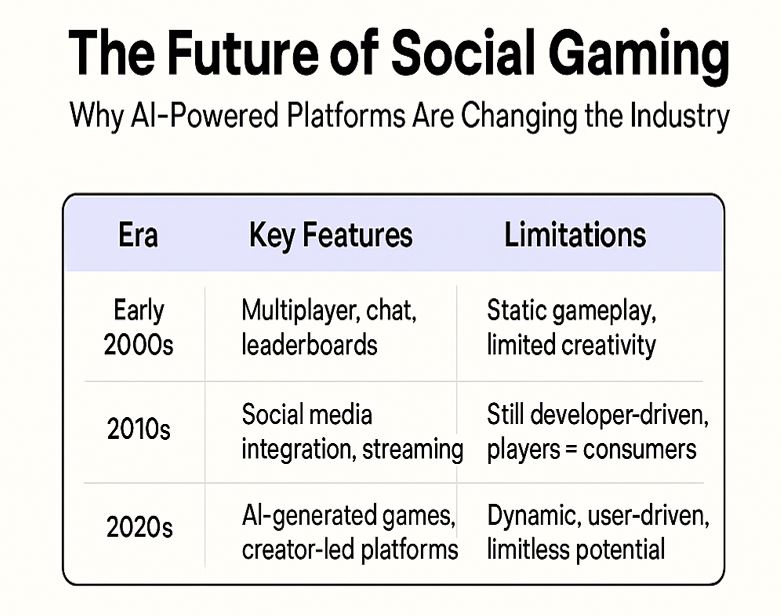 The Future of Social Gaming

Why AI-Powered Platforms Are Changing the Industry

| Era | Key Features | Limitations |
|---|---|---|
| Early 2000s | Multiplayer, chat, leaderboards | Static gameplay, limited creativity |
| 2010s | Social media integration, streaming | Still developer-driven, players = consumers |
| 2020s | AI-generated games, creator-led platforms | Dynamic, user-driven, limitless potential |